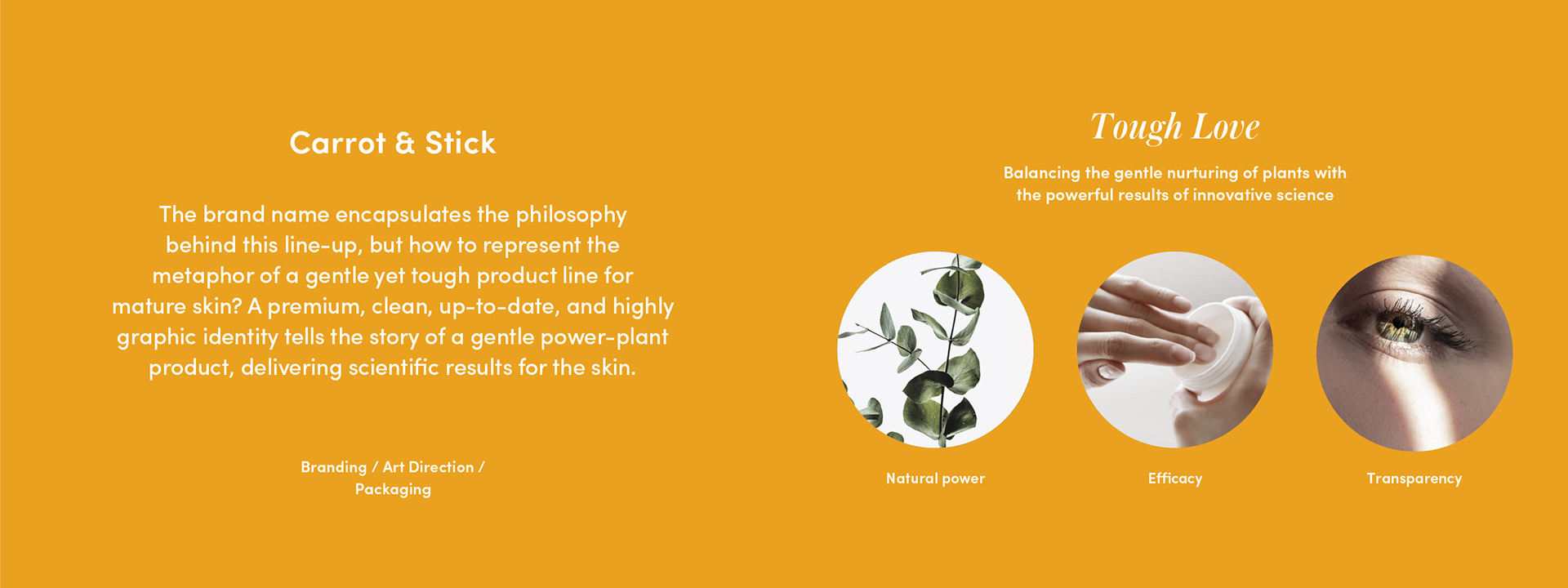 Carrot & Stick

The brand name encapsulates the philosophy behind this line-up, but how to represent the metaphor of a gentle yet tough product line for mature skin? A premium, clean, up-to-date, and highly graphic identity tells the story of a gentle power-plant product, delivering scientific results for the skin.

Branding / Art Direction / Packaging

Tough Love

Balancing the gentle nurturing of plants with the powerful results of innovative science

Natural power

Efficacy

Transparency